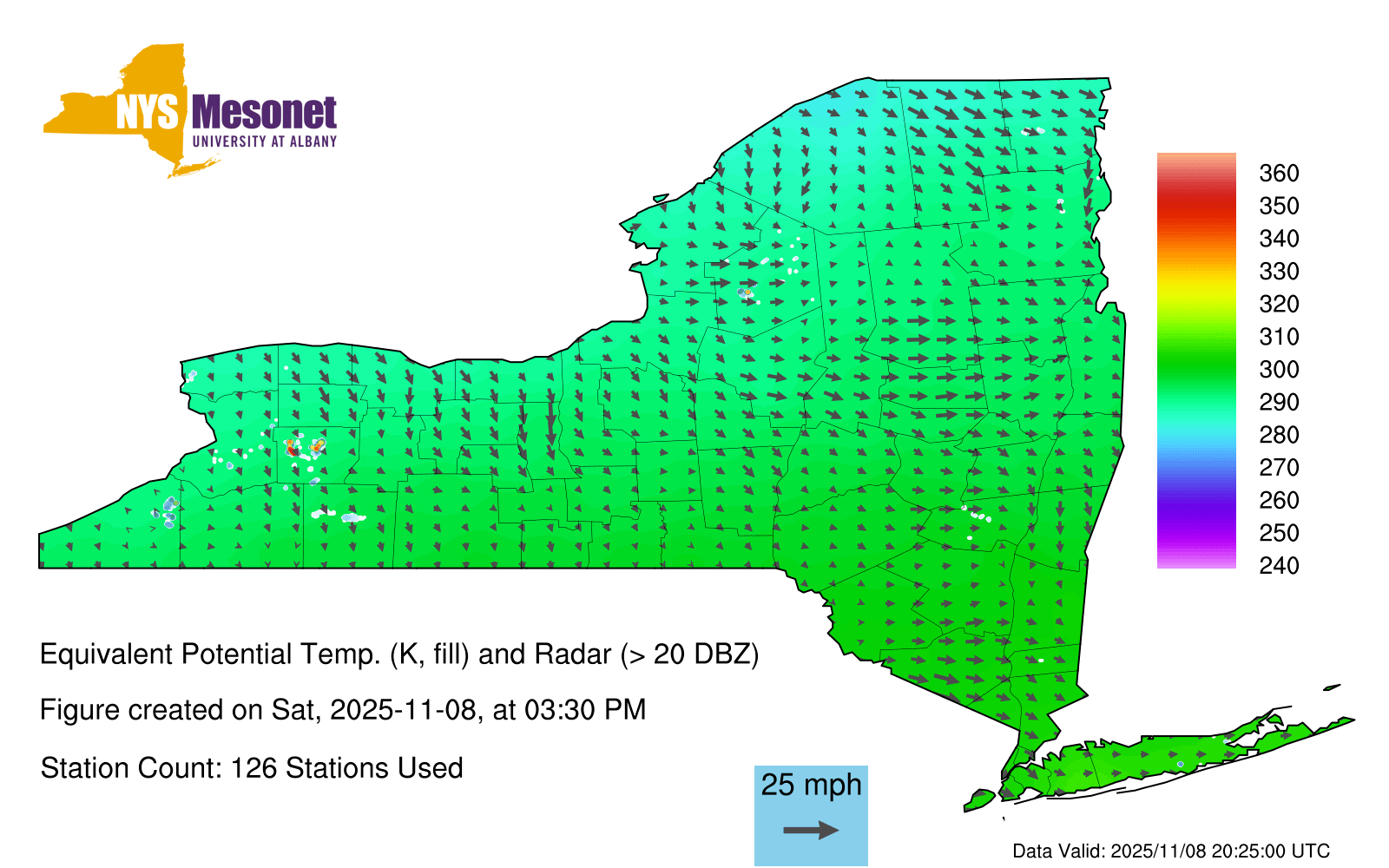 NYS Mesonet
UNIVERSITY AT ALBANY

360
350
340
330
320
310
300
290
280
270
260
250
240

Equivalent Potential Temp. (K, fill) and Radar (> 20 DBZ)

Figure created on Sat, 2025-11-08, at 03:30 PM

Station Count: 126 Stations Used

25 mph

Data Valid: 2025/11/08 20:25:00 UTC